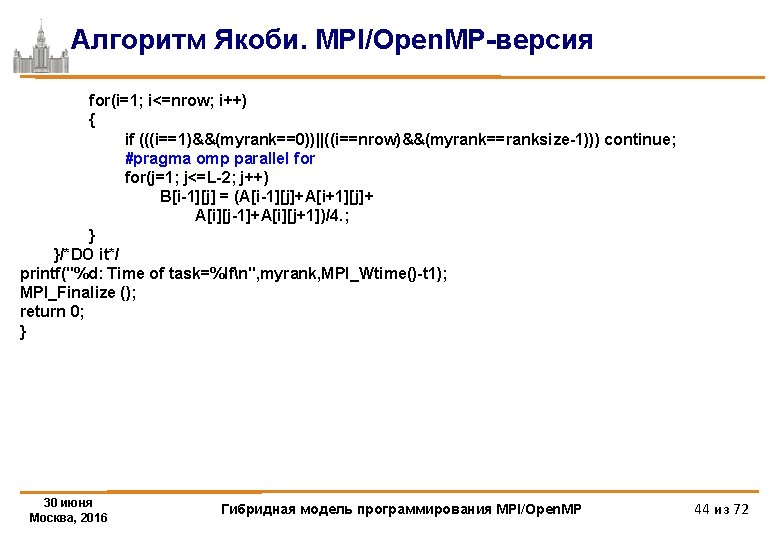 Алгоритм Якоби. MPI/OpenMP-версия

for(i=1; i<=nrow; i++)
{
if (((i==1)&&(myrank==0))||((i==nrow)&&(myrank==ranksize-1))) continue;
#pragma omp parallel for
for(j=1; j<=L-2; j++)
B[i-1][j] = (A[i-1][j]+A[i+1][j]+
A[i][j-1]+A[i][j+1])/4.;
}
}/*DO it*/
printf("%d: Time of task=%lf\n",myrank,MPI_Wtime()-t1);
MPI_Finalize ();
return 0;
}

30 июня
Москва, 2016

Гибридная модель программирования MPI/OpenMP

44 из 72